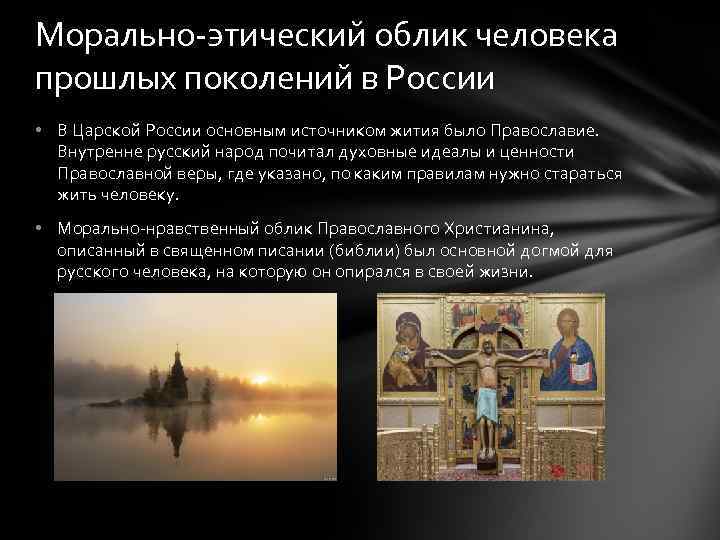 Морально-этический облик человека прошлых поколений в России

• В Царской России основным источником жития было Православие. Внутренне русский народ почитал духовные идеалы и ценности Православной веры, где указано, по каким правилам нужно стараться жить человеку.

• Морально-нравственный облик Православного Христианина, описанный в священном писании (библии) был основной догмой для русского человека, на которую он опирался в своей жизни.